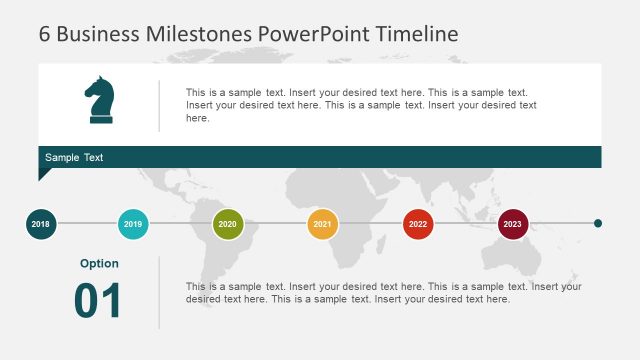 6 Business Milestones PowerPoint Timeline

This is a sample text. Insert your desired text here. This is a sample text. Insert your desired text here. This is a sample text. Insert your desired text here.

Sample Text

2018

2019

2020

2021

2022

2023

Option

01

This is a sample text. Insert your desired text here. This is a sample text. Insert your desired text here. This is a sample text. Insert your desired text here.